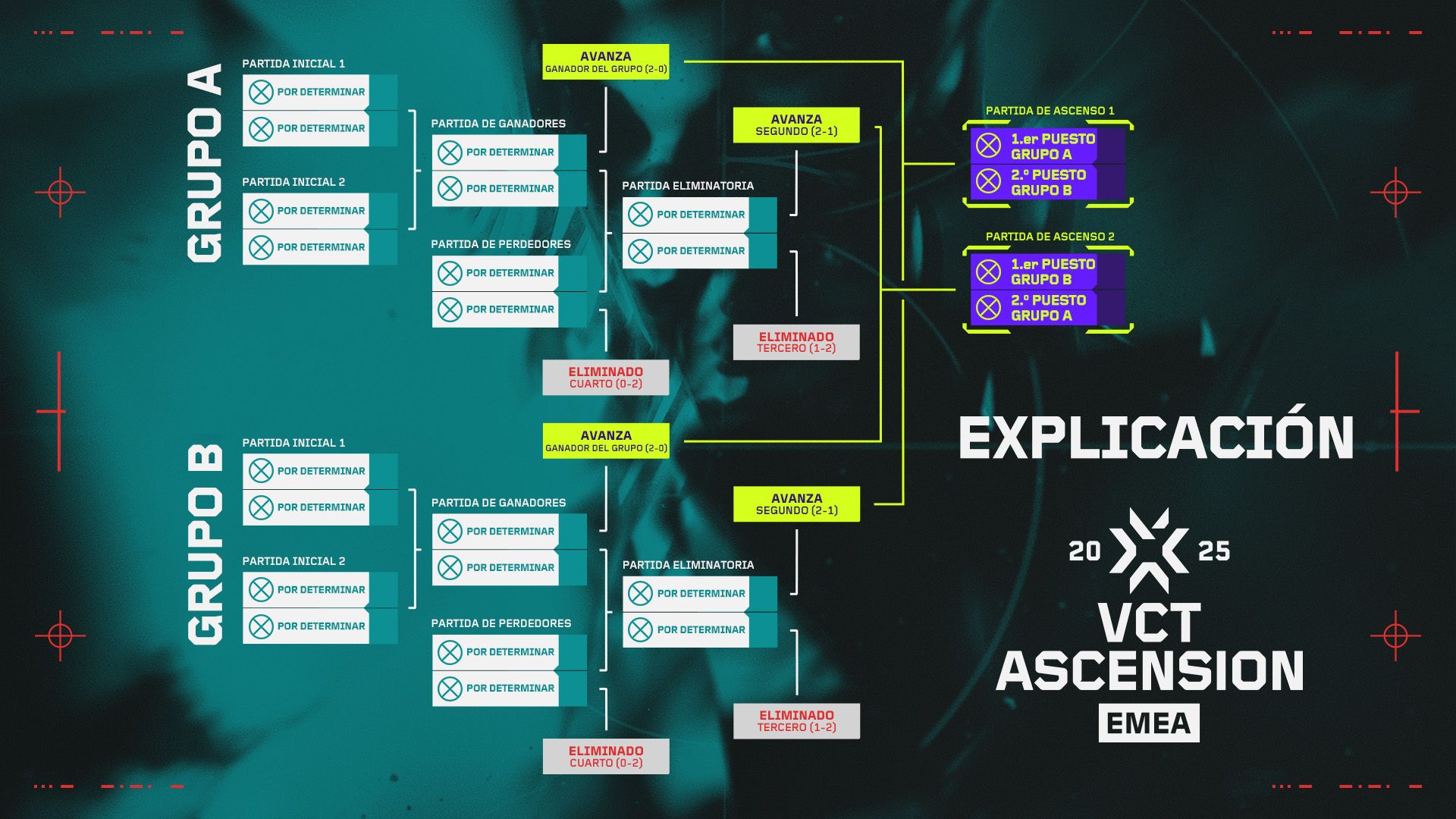 GRUPO A

PARTIDA INICIAL 1
POR DETERMINAR
POR DETERMINAR

PARTIDA INICIAL 2
POR DETERMINAR
POR DETERMINAR

PARTIDA DE GANADORES
POR DETERMINAR
POR DETERMINAR

PARTIDA DE PERDEDORES
POR DETERMINAR
POR DETERMINAR

AVANZA
GANADOR DEL GRUPO (2-0)

PARTIDA ELIMINATORIA
POR DETERMINAR
POR DETERMINAR

ELIMINADO
CUARTO (0-2)

AVANZA
SEGUNDO (2-1)

ELIMINADO
TERCERO (1-2)

GRUPO B

PARTIDA INICIAL 1
POR DETERMINAR
POR DETERMINAR

PARTIDA INICIAL 2
POR DETERMINAR
POR DETERMINAR

PARTIDA DE GANADORES
POR DETERMINAR
POR DETERMINAR

PARTIDA DE PERDEDORES
POR DETERMINAR
POR DETERMINAR

AVANZA
GANADOR DEL GRUPO (2-0)

PARTIDA ELIMINATORIA
POR DETERMINAR
POR DETERMINAR

ELIMINADO
CUARTO (0-2)

AVANZA
SEGUNDO (2-1)

ELIMINADO
TERCERO (1-2)

PARTIDA DE ASCENSO 1
1.er PUESTO GRUPO A
2.º PUESTO GRUPO B

PARTIDA DE ASCENSO 2
1.er PUESTO GRUPO B
2.º PUESTO GRUPO A

EXPLICACIÓN

20 25
VCT
ASCENSION
EMEA